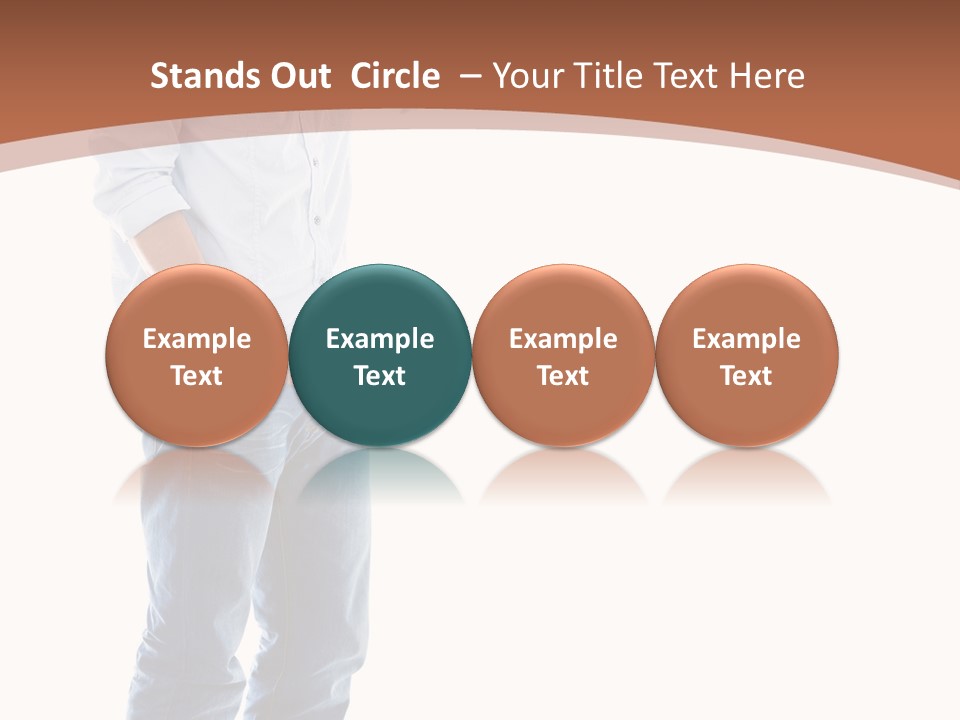 Stands Out Circle – Your Title Text Here

Example Text

Example Text

Example Text

Example Text